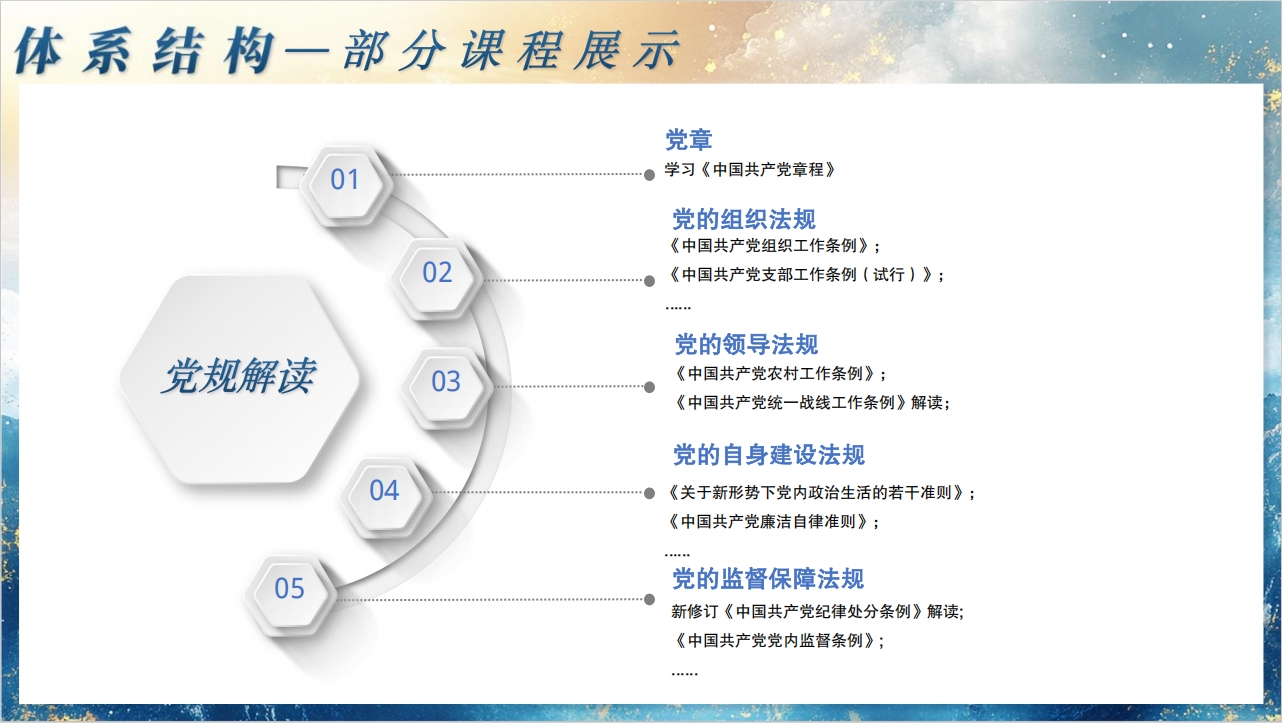 体系结构—部分课程展示

党规解读

01

党章

学习《中国共产党章程》

02

党的组织法规

《中国共产党组织工作条例》；

《中国共产党支部工作条例（试行）》；

……

03

党的领导法规

《中国共产党农村工作条例》；

《中国共产党统一战线工作条例》解读；

04

党的自身建设法规

《关于新形势下党内政治生活的若干准则》；

《中国共产党廉洁自律准则》；

……

05

党的监督保障法规

新修订《中国共产党纪律处分条例》解读；

《中国共产党党内监督条例》；

……